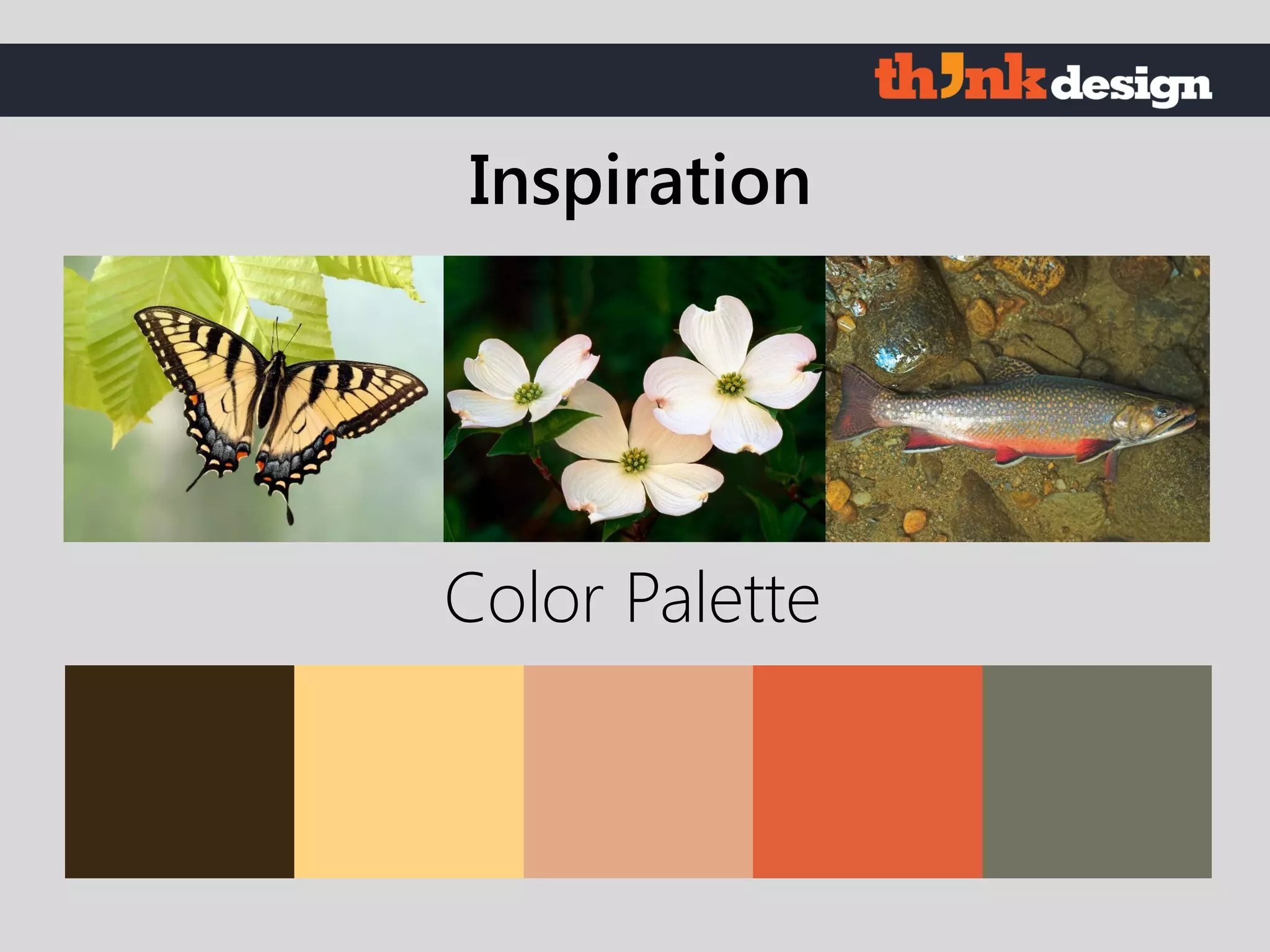 think design

Inspiration

Color Palette